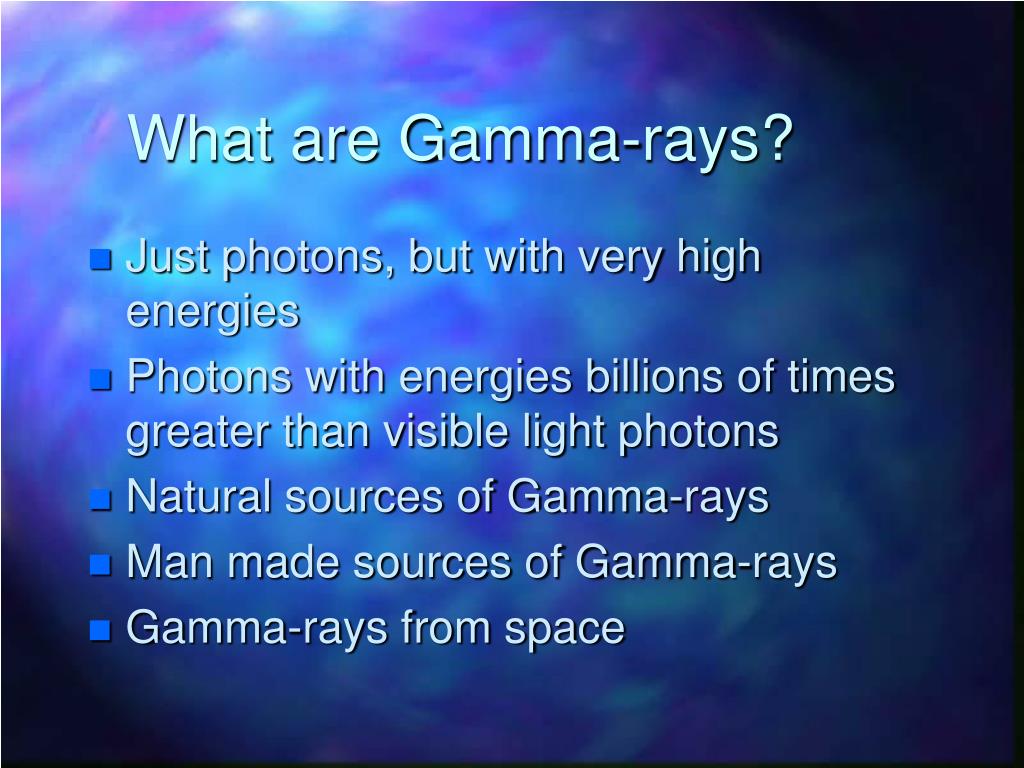 What are Gamma-rays?

- Just photons, but with very high energies
- Photons with energies billions of times greater than visible light photons
- Natural sources of Gamma-rays
- Man made sources of Gamma-rays
- Gamma-rays from space